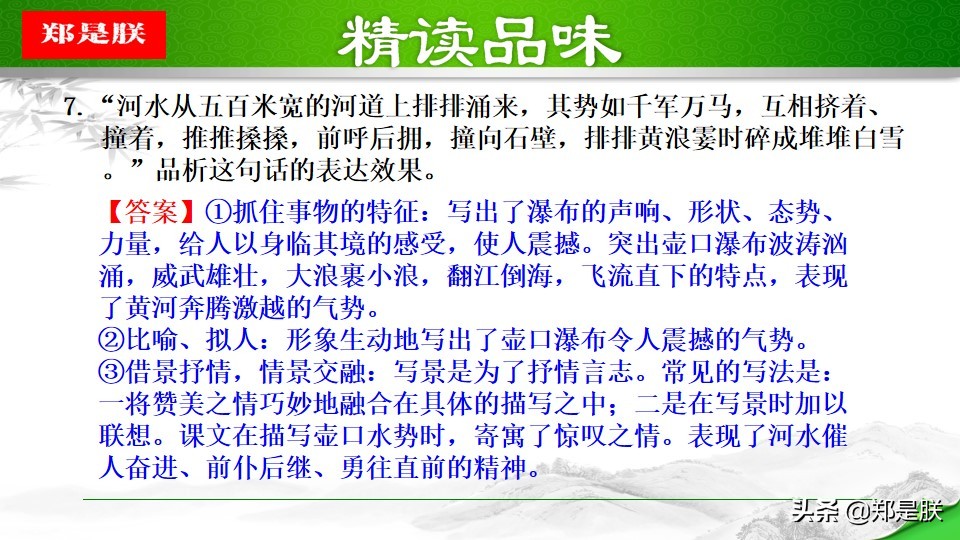 郑是朕

精读品味

7. “河水从五百米宽的河道上排排涌来，其势如千军万马，互相挤着、撞着，推推搡搡，前呼后拥，撞向石壁，排排黄浪霎时碎成堆堆白雪。”品析这句话的表达效果。

【答案】①抓住事物的特征：写出了瀑布的声响、形状、态势、力量，给人以身临其境的感受，使人震撼。突出壶口瀑布波涛汹涌，威武雄壮，大浪裹小浪，翻江倒海，飞流直下的特点，表现了黄河奔腾激越的气势。
②比喻、拟人：形象生动地写出了壶口瀑布令人震撼的气势。
③借景抒情，情景交融：写景是为了抒情言志。常见的写法是：一将赞美之情巧妙地融合在具体的描写之中；二是在写景时加以联想。课文在描写壶口水势时，寄寓了惊叹之情。表现了河水催人奋进、前仆后继、勇往直前的精神。

头条 @郑是朕